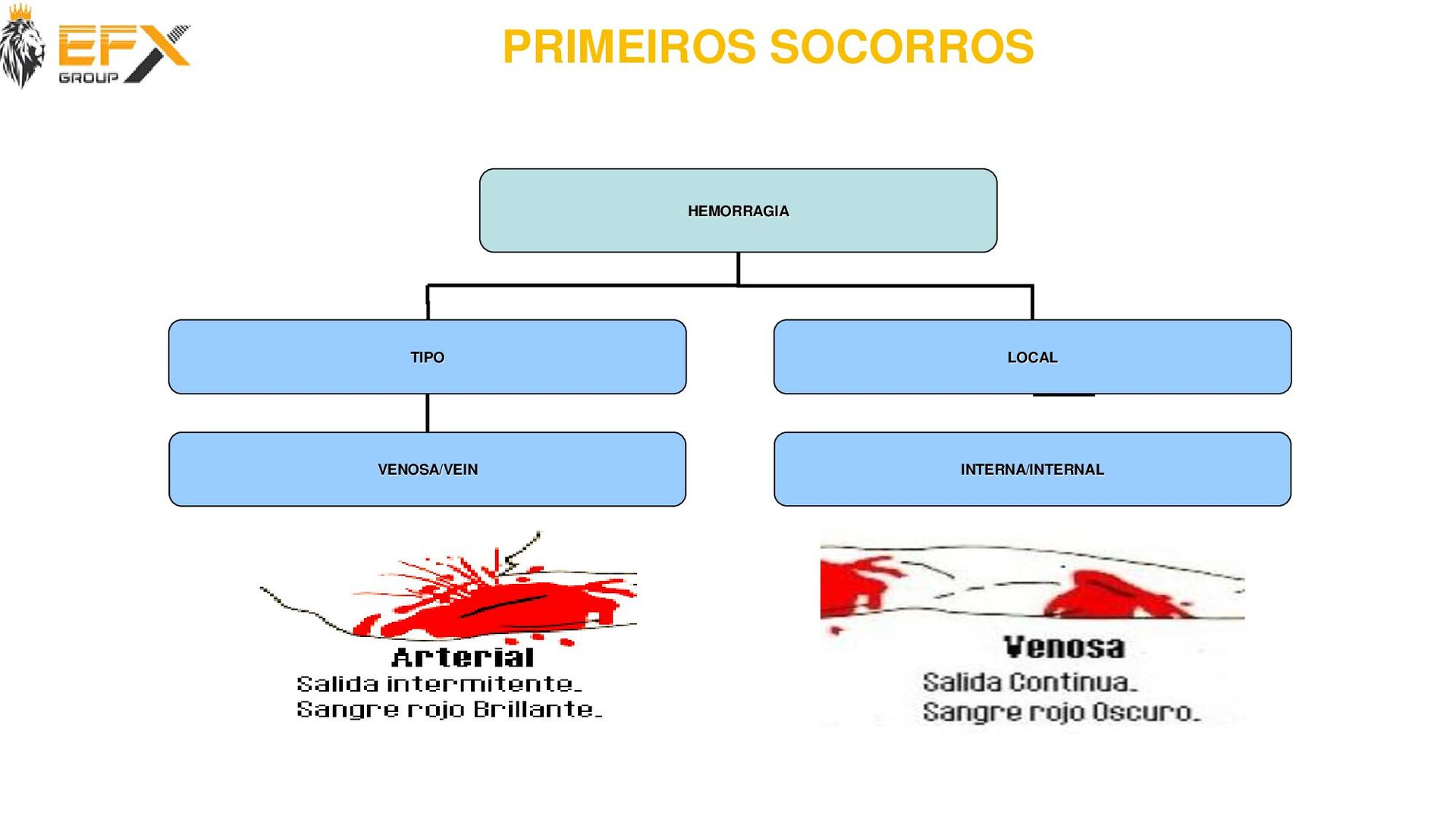 EFX GROUP

PRIMEIROS SOCORROS

HEMORRAGIA

TIPO

LOCAL

VENOSA/VEIN

INTERNA/INTERNAL

Arterial
Salida intermitente.
Sangre rojo Brillante.

Venosa
Salida Continua.
Sangre rojo Oscuro.